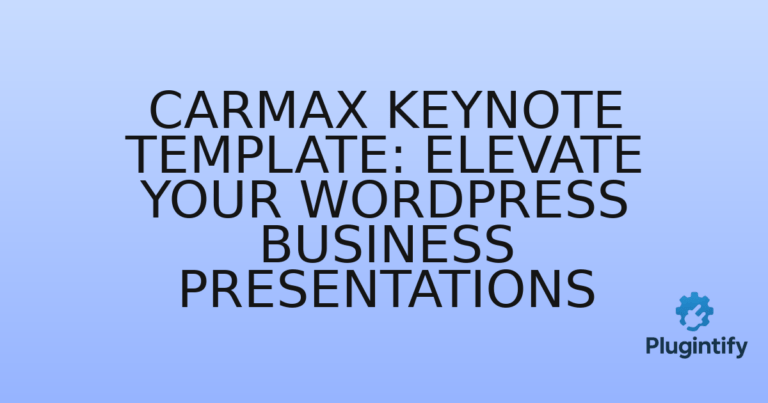 CARMAX KEYNOTE TEMPLATE: ELEVATE YOUR WORDPRESS BUSINESS PRESENTATIONS

Plugintify